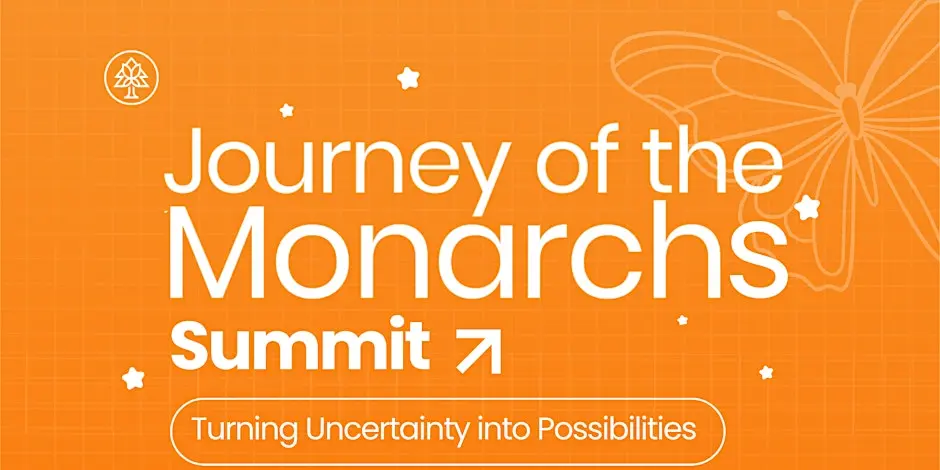 Journey of the Monarchs Summit

Turning Uncertainty into Possibilities